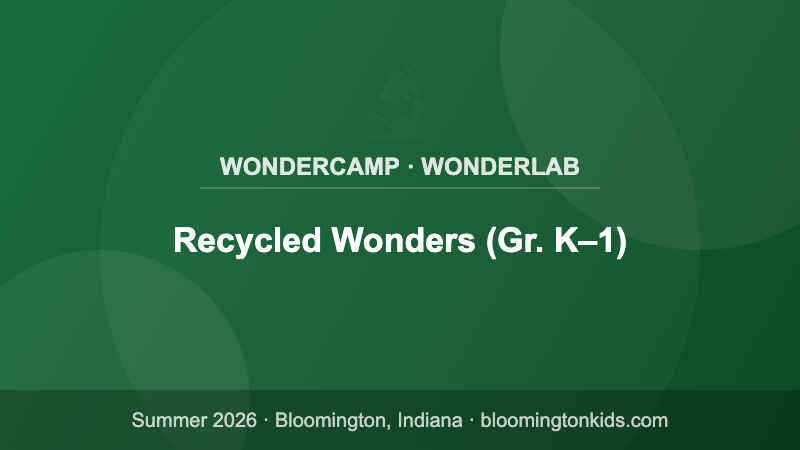 WONDERCAMP · WONDERLAB

Recycled Wonders (Gr. K–1)

Summer 2026 · Bloomington, Indiana · bloomingtonkids.com